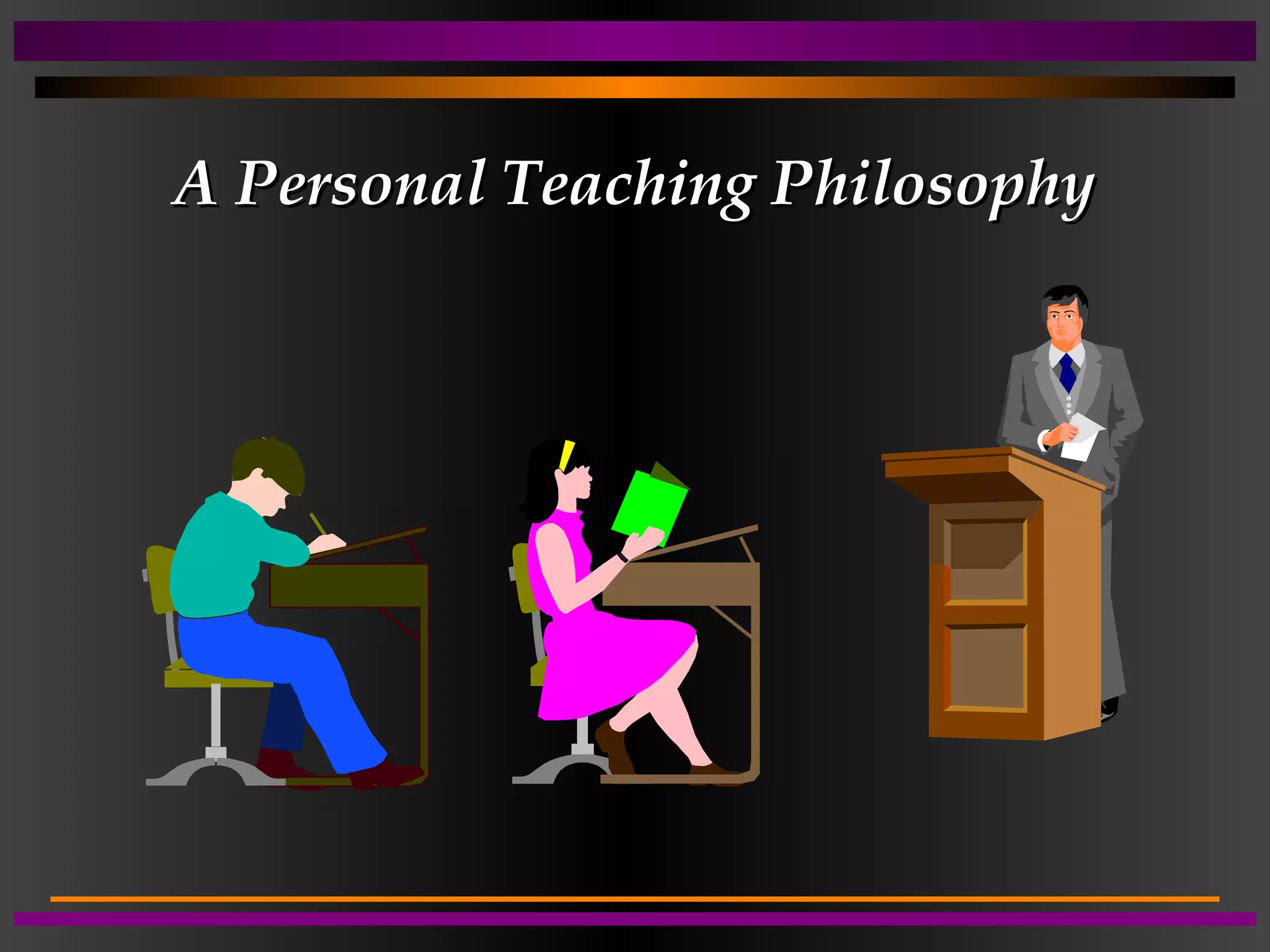 A Personal Teaching Philosophy